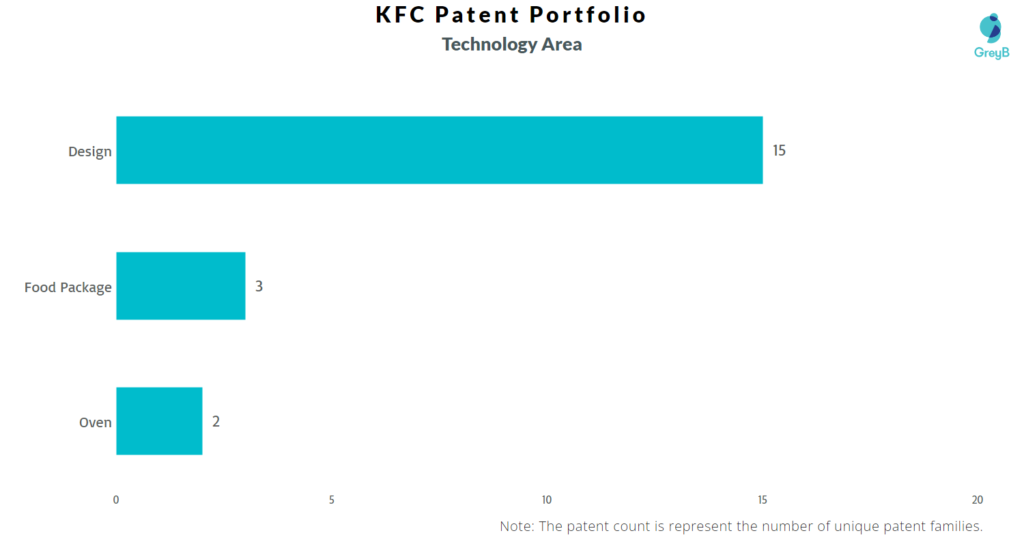 KFC Patent Portfolio
Technology Area

GreyB

Design
15
Food Package
3
Oven
2

0
5
10
15
20

Note: The patent count is represent the number of unique patent families.